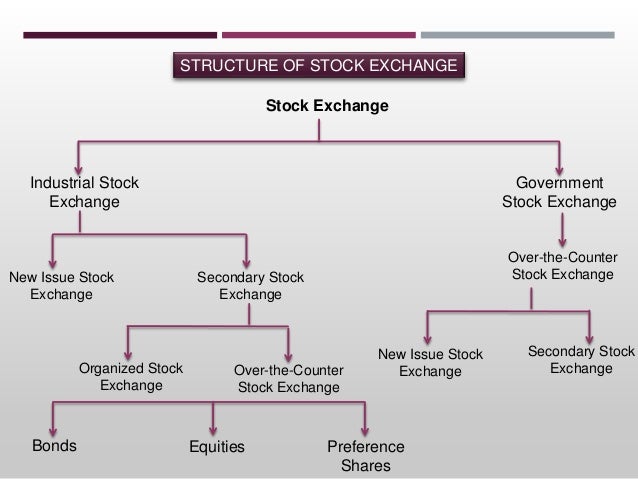 STRUCTURE OF STOCK EXCHANGE

Stock Exchange

Industrial Stock Exchange

Government Stock Exchange

New Issue Stock Exchange

Secondary Stock Exchange

Over-the-Counter Stock Exchange

Organized Stock Exchange

Over-the-Counter Stock Exchange

New Issue Stock Exchange

Secondary Stock Exchange

Bonds

Equities

Preference Shares